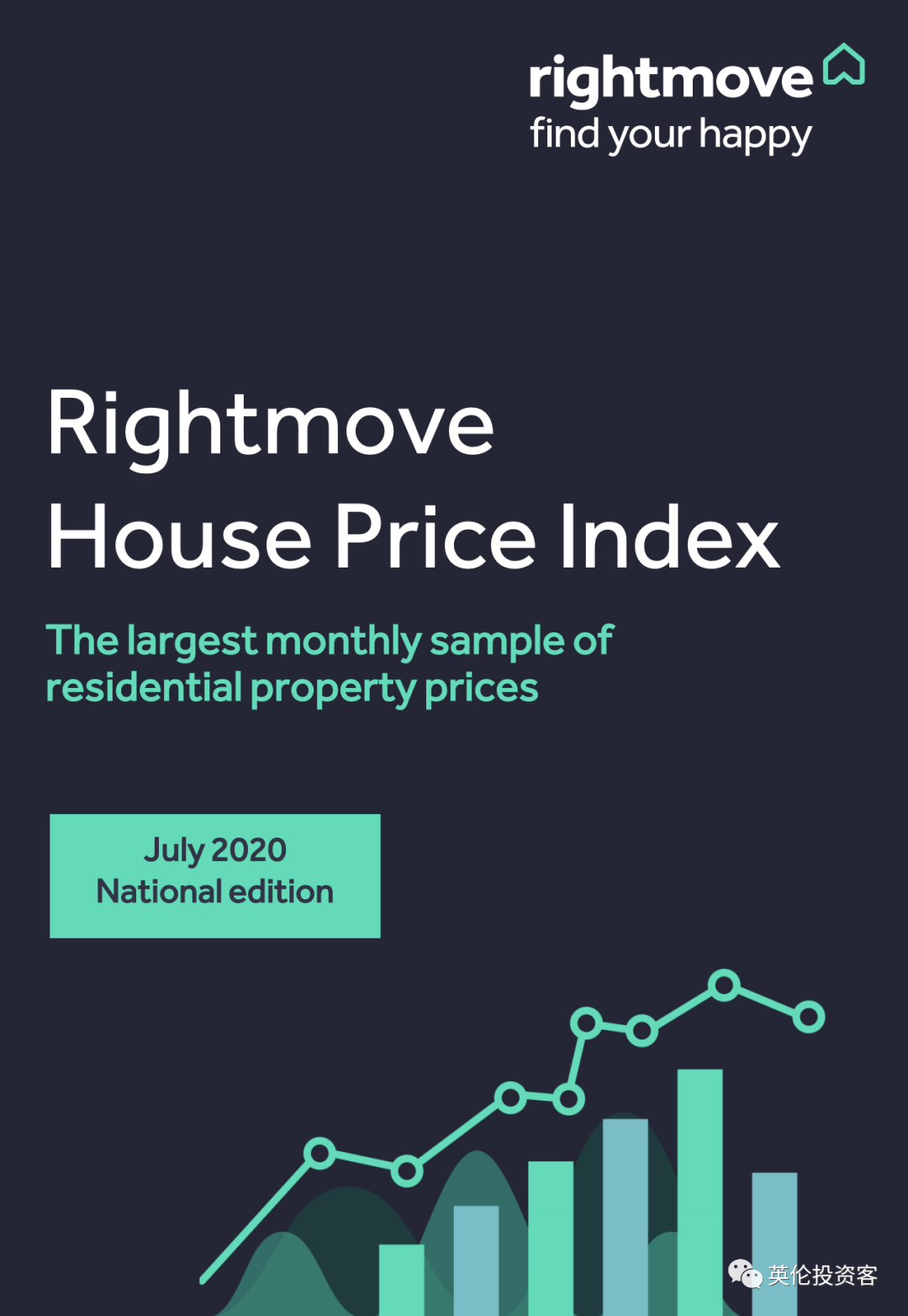 rightmove
find your happy

Rightmove
House Price Index

The largest monthly sample of residential property prices

July 2020
National edition

英伦投资客